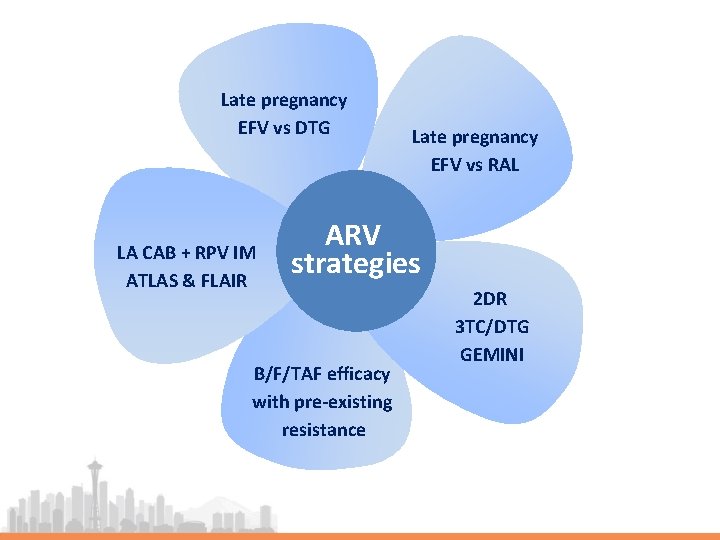 ARV strategies

Late pregnancy EFV vs DTG

Late pregnancy EFV vs RAL

2DR 3TC/DTG GEMINI

B/F/TAF efficacy with pre-existing resistance

LA CAB + RPV IM ATLAS & FLAIR